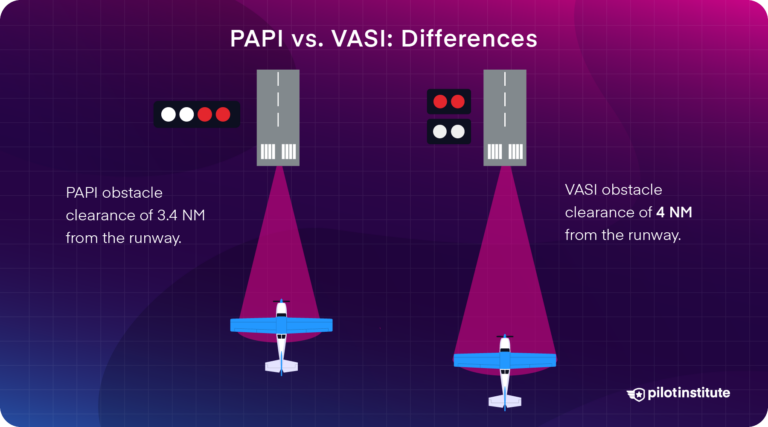 PAPI vs. VASI: Differences

PAPI obstacle clearance of 3.4 NM from the runway.

VASI obstacle clearance of 4 NM from the runway.

pilotinstitute